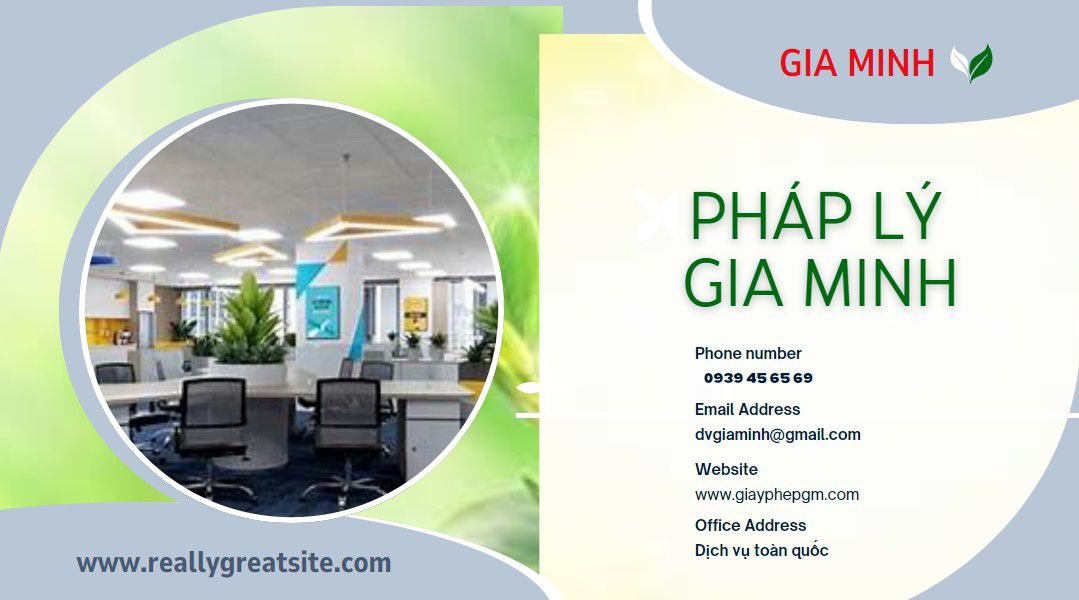 GIA MINH

PHÁP LÝ GIA MINH

Phone number
0939 45 65 69

Email Address
dvgiaminh@gmail.com

Website
www.giayphepgm.com

Office Address
Dịch vụ toàn quốc

www.reallygreatsite.com